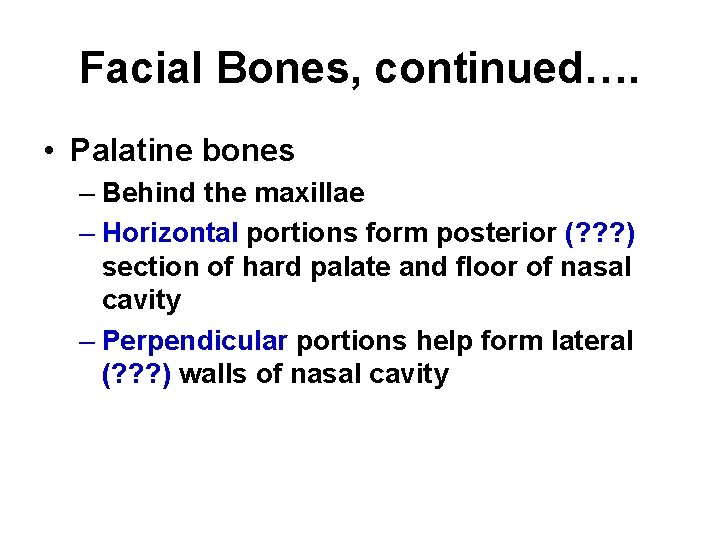 Facial Bones, continued….

• Palatine bones
 – Behind the maxillae
 – Horizontal portions form posterior (???) section of hard palate and floor of nasal cavity
 – Perpendicular portions help form lateral (???) walls of nasal cavity